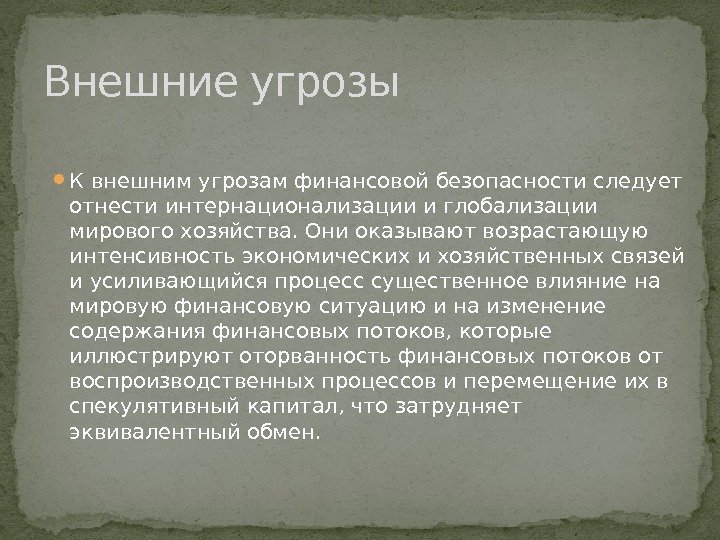 Внешние угрозы

К внешним угрозам финансовой безопасности следует отнести интернационализации и глобализации мирового хозяйства. Они оказывают возрастающую интенсивность экономических и хозяйственных связей и усиливающийся процесс существенное влияние на мировую финансовую ситуацию и на изменение содержания финансовых потоков, которые иллюстрируют оторванность финансовых потоков от воспроизводственных процессов и перемещение их в спекулятивный капитал, что затрудняет эквивалентный обмен.